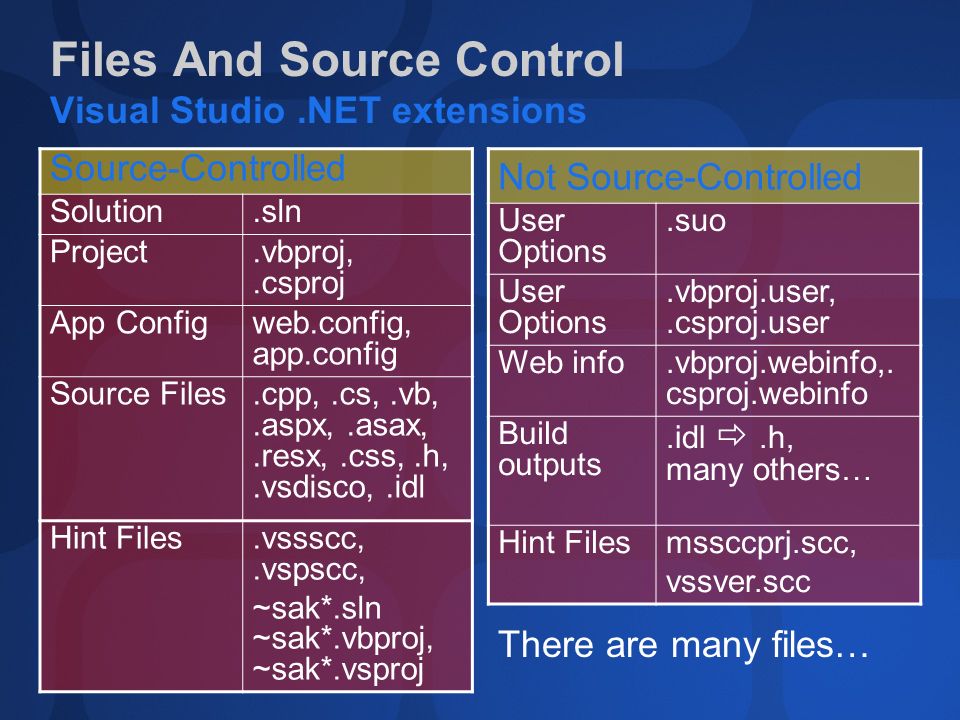 Files And Source Control
Visual Studio .NET extensions

| Source-Controlled | |
|---|---|
| Solution | .sln |
| Project | .vbproj, .csproj |
| App Config | web.config, app.config |
| Source Files | .cpp, .cs, .vb, .aspx, .asax, .resx, .css, .h, .vsdisco, .idl |
| Hint Files | .vssscc, .vspscc, ~sak*.sln ~sak*.vbproj, ~sak*.vsproj |

| Not Source-Controlled | |
|---|---|
| User Options | .suo |
| User Options | .vbproj.user, .csproj.user |
| Web info | .vbproj.webinfo,. csproj.webinfo |
| Build outputs | .idl ⇨ .h, many others… |
| Hint Files | mssccprj.scc, vssver.scc |

There are many files…